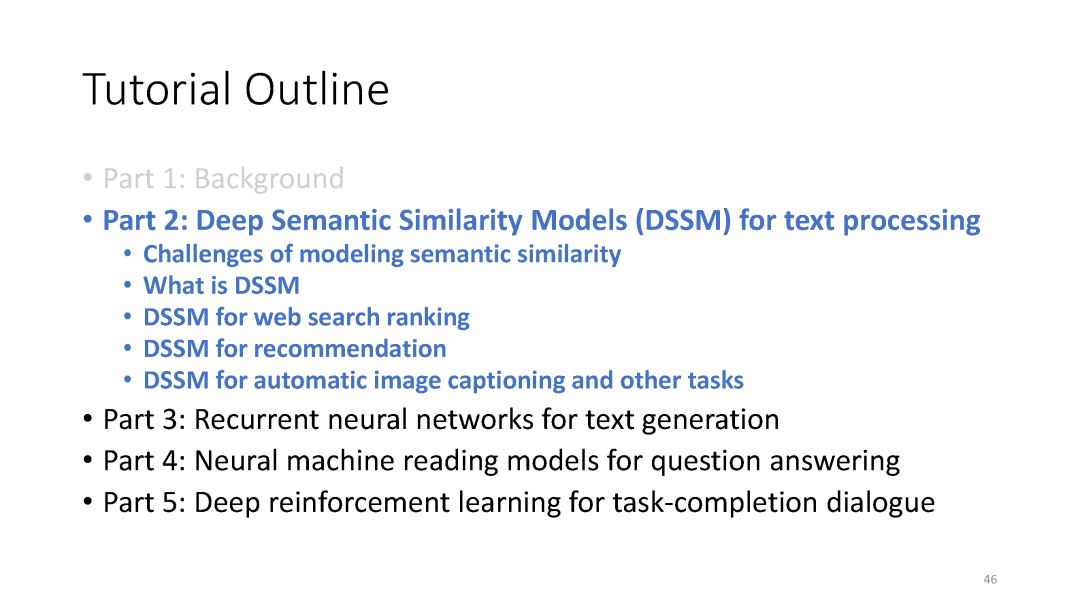 Tutorial Outline

• Part 1: Background
• Part 2: Deep Semantic Similarity Models (DSSM) for text processing
  • Challenges of modeling semantic similarity
  • What is DSSM
  • DSSM for web search ranking
  • DSSM for recommendation
  • DSSM for automatic image captioning and other tasks
• Part 3: Recurrent neural networks for text generation
• Part 4: Neural machine reading models for question answering
• Part 5: Deep reinforcement learning for task-completion dialogue

46